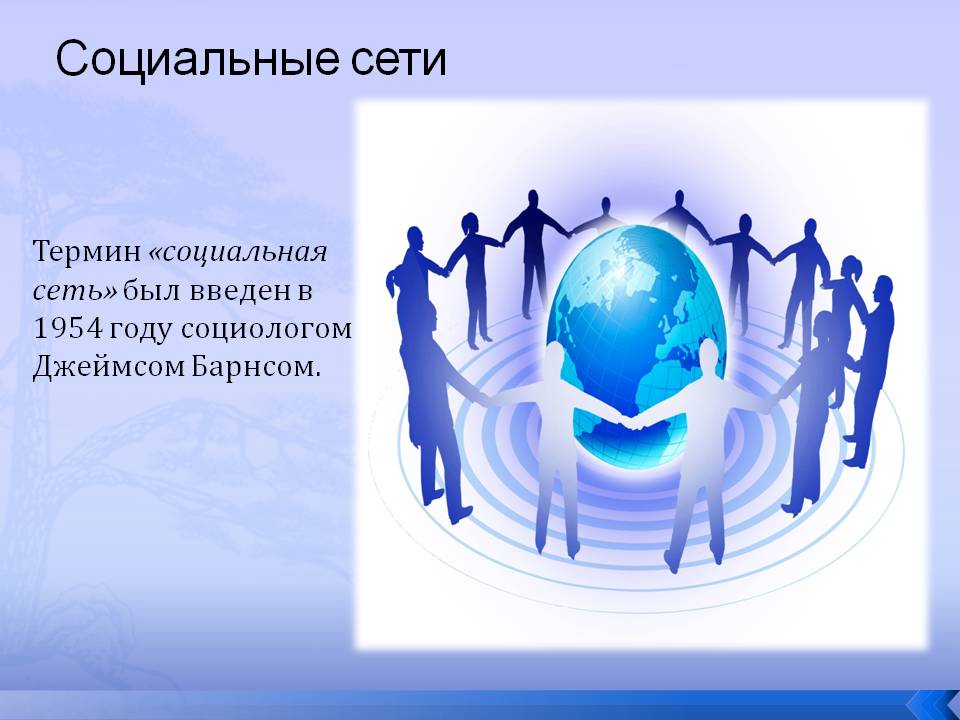 Социальные сети

Термин «социальная сеть» был введен в 1954 году социологом Джеймсом Барнсом.